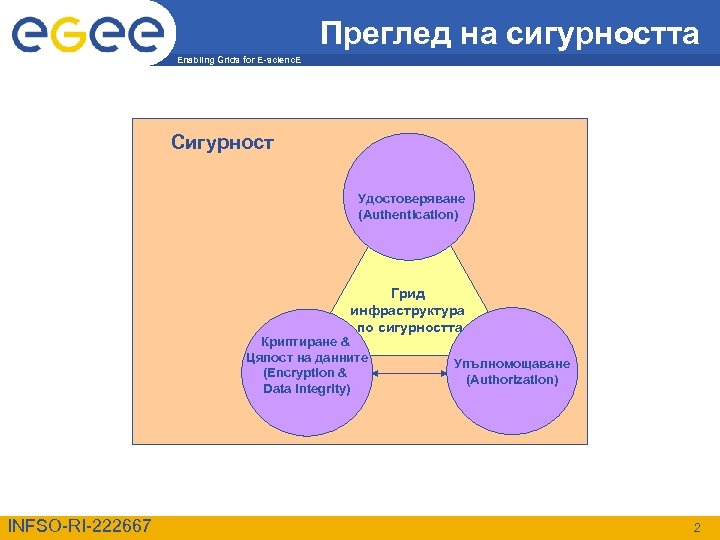 egee

Enabling Grids for E-sciencE

Преглед на сигурността

Сигурност

Удостоверяване (Authentication)

Грид инфраструктура по сигурността

Криптиране & Цялост на данните (Encryption & Data Integrity)

Упълномощаване (Authorization)

INFSO-RI-222667

2